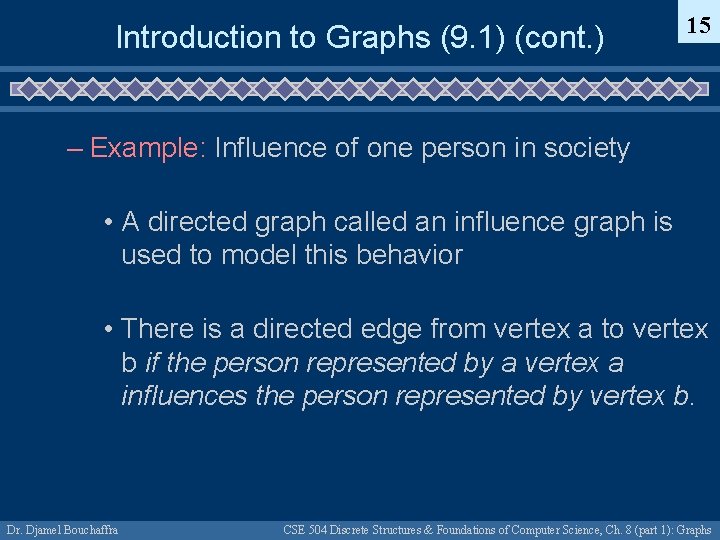 Introduction to Graphs (9.1) (cont.)

15

– Example: Influence of one person in society

• A directed graph called an influence graph is used to model this behavior

• There is a directed edge from vertex a to vertex b if the person represented by a vertex a influences the person represented by vertex b.

Dr. Djamel Bouchaffra

CSE 504 Discrete Structures & Foundations of Computer Science, Ch. 8 (part 1): Graphs